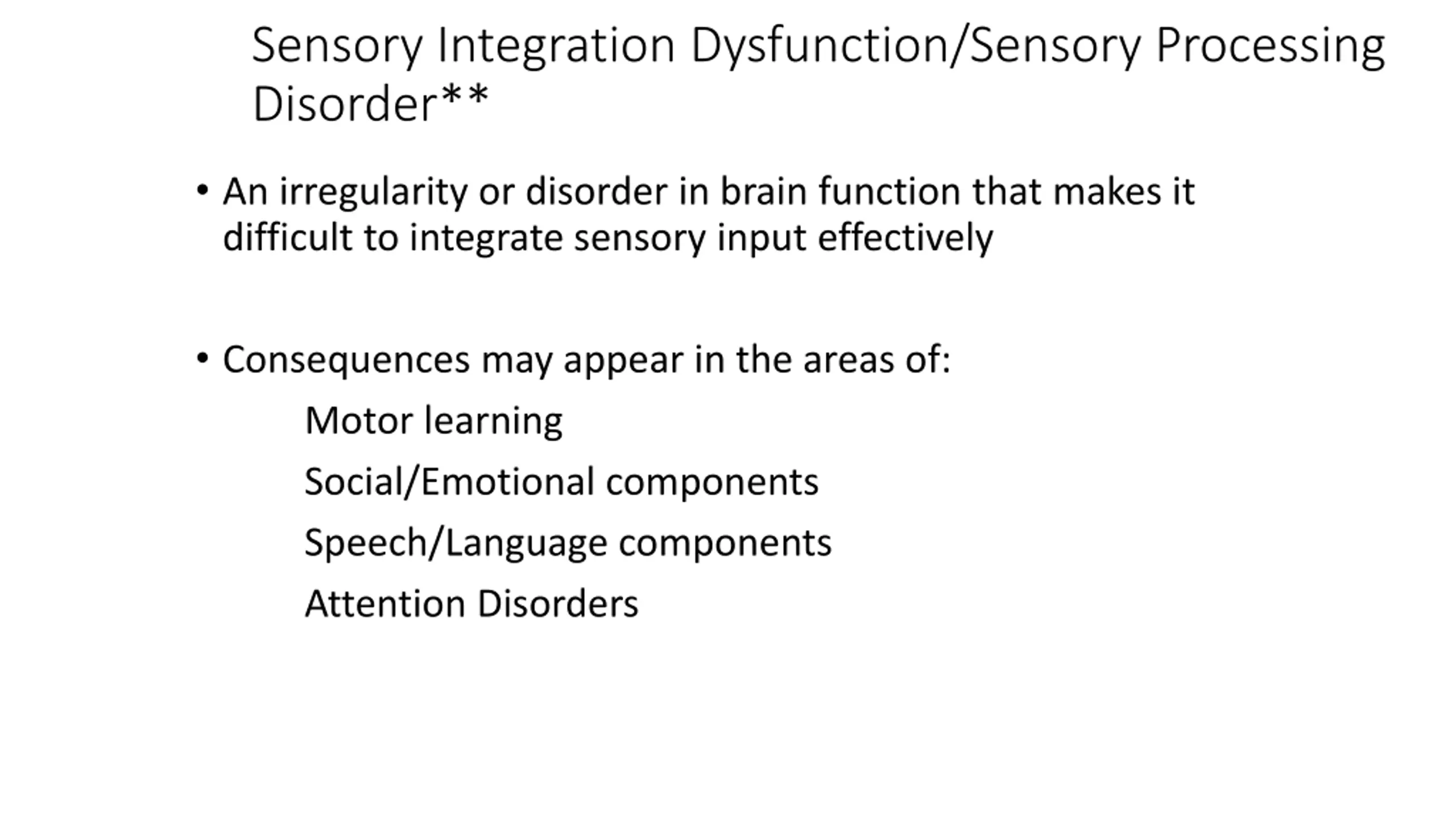 Sensory Integration Dysfunction/Sensory Processing Disorder**

• An irregularity or disorder in brain function that makes it difficult to integrate sensory input effectively

• Consequences may appear in the areas of:

Motor learning

Social/Emotional components

Speech/Language components

Attention Disorders